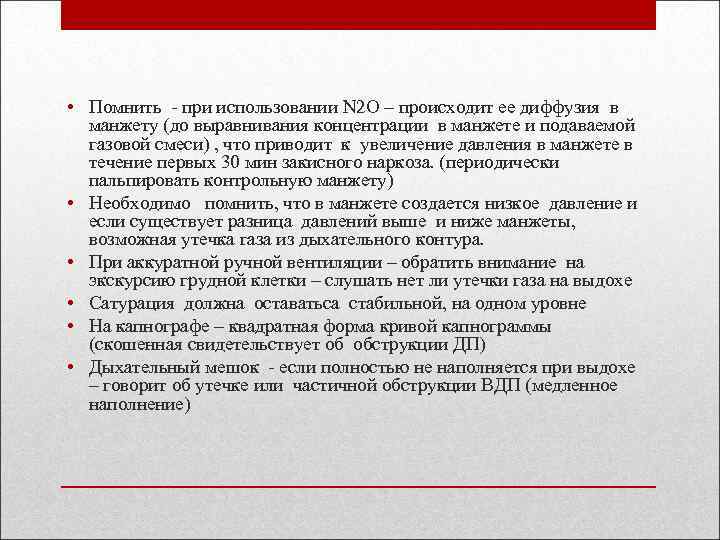 • Помнить - при использовании N2O – происходит ее диффузия в манжету (до выравнивания концентрации в манжете и подаваемой газовой смеси) , что приводит к увеличение давления в манжете в течение первых 30 мин закисного наркоза. (периодически пальпировать контрольную манжету)
• Необходимо помнить, что в манжете создается низкое давление и если существует разница давлений выше и ниже манжеты, возможная утечка газа из дыхательного контура.
• При аккуратной ручной вентиляции – обратить внимание на экскурсию грудной клетки – слушать нет ли утечки газа на выдохе
• Сатурация должна оставаться стабильной, на одном уровне
• На капнографе – квадратная форма кривой капнограммы (скошенная свидетельствует об обструкции ДП)
• Дыхательный мешок - если полностью не наполняется при выдохе – говорит об утечке или частичной обструкции ВДП (медленное наполнение)